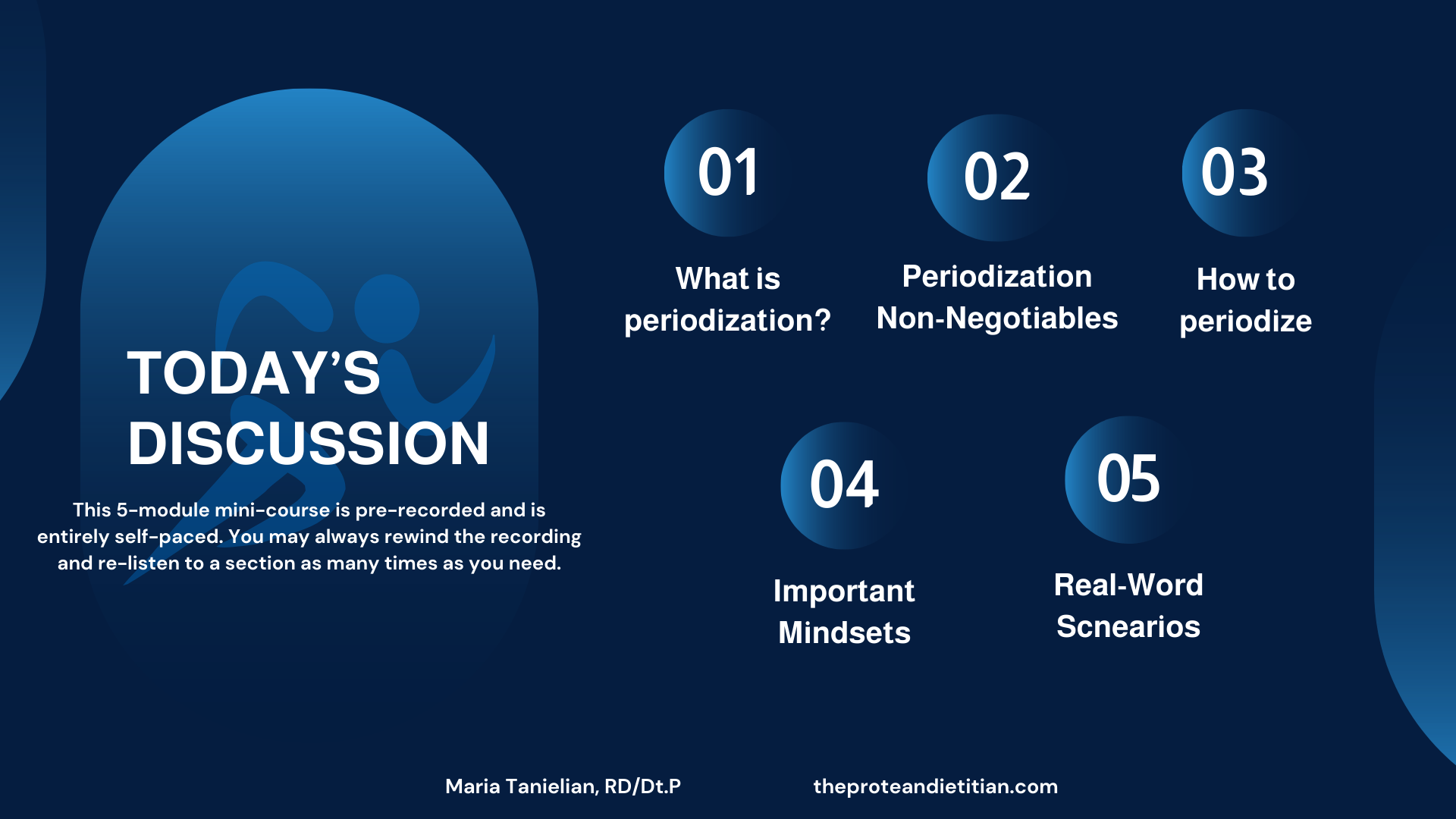 TODAY'S DISCUSSION

This 5-module mini-course is pre-recorded and is entirely self-paced. You may always rewind the recording and re-listen to a section as many times as you need.

01

What is periodization?

02

Periodization Non-Negotiables

03

How to periodize

04

Important Mindsets

05

Real-Word Scnearios

Maria Tanielian, RD/Dt.P

theproteandietitian.com